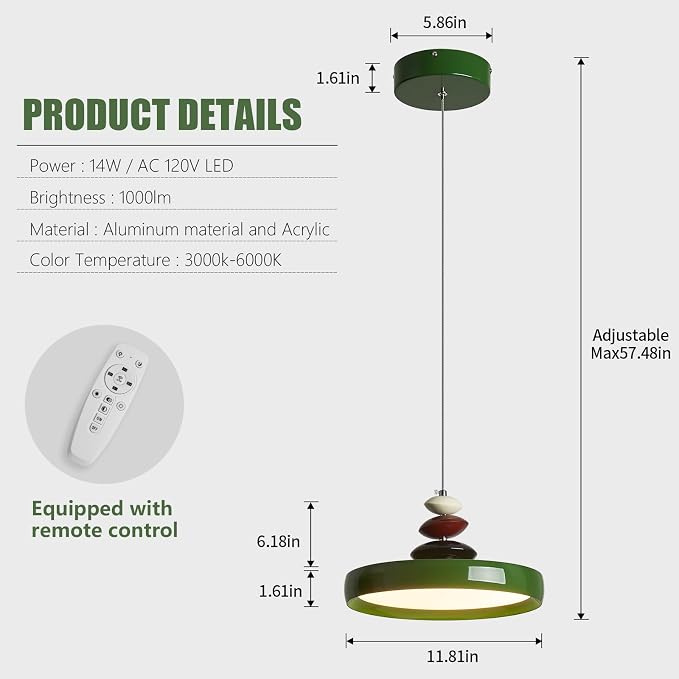 PRODUCT DETAILS

Power : 14W / AC 120V LED

Brightness : 1000lm

Material : Aluminum material and Acrylic

Color Temperature : 3000k-6000K

Equipped with remote control

5.86in

1.61in

Adjustable Max57.48in

6.18in

1.61in

11.81in